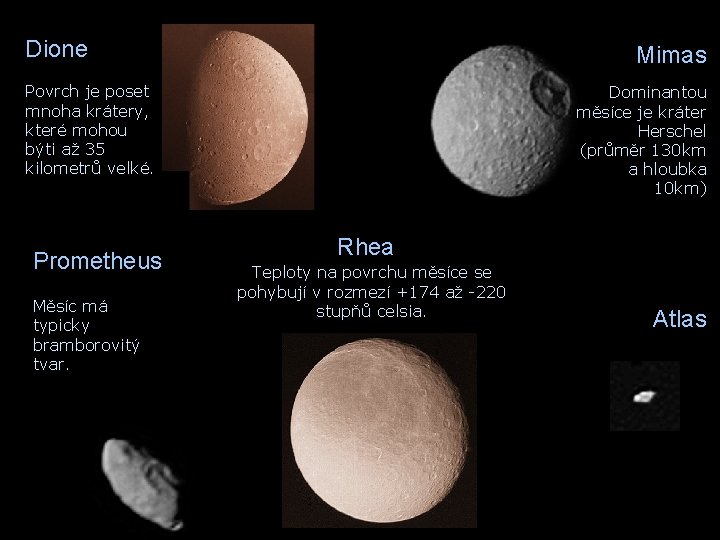 Dione

Povrch je poset mnoha krátery, které mohou býti až 35 kilometrů velké.

Mimas

Dominantou měsíce je kráter Herschel (průměr 130km a hloubka 10km)

Prometheus

Měsíc má typicky bramborovitý tvar.

Rhea

Teploty na povrchu měsíce se pohybují v rozmezí +174 až -220 stupňů celsia.

Atlas